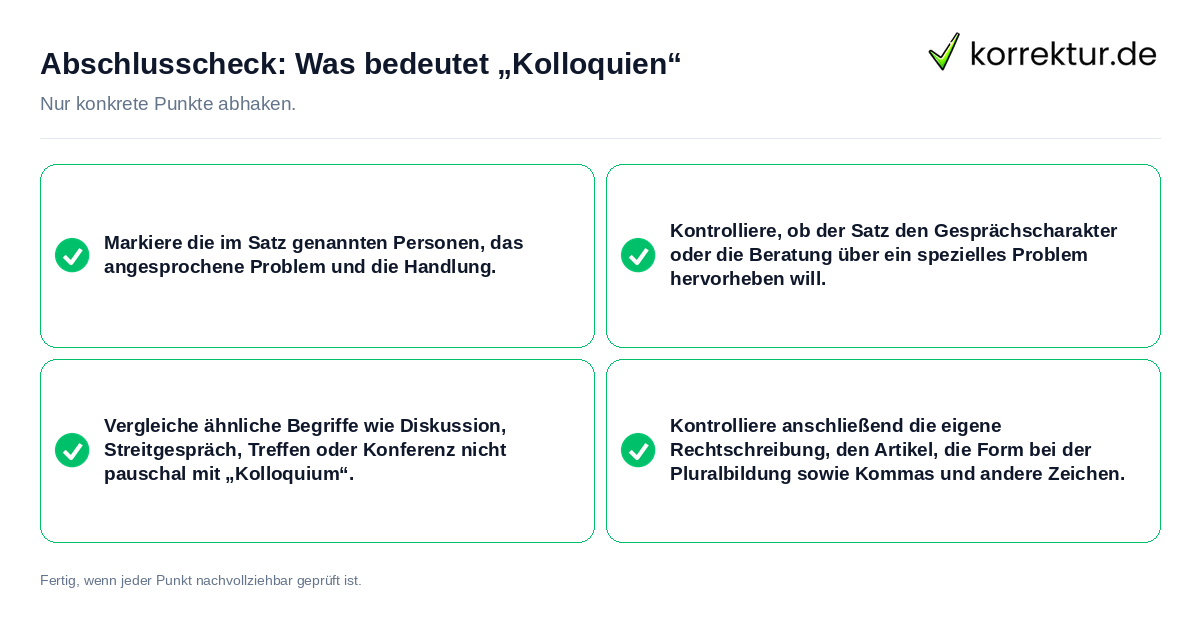 Abschlusscheck: Was bedeutet „Kolloquien“

korrektur.de

Nur konkrete Punkte abhaken.

Markiere die im Satz genannten Personen, das angesprochene Problem und die Handlung.

Kontrolliere, ob der Satz den Gesprächscharakter oder die Beratung über ein spezielles Problem hervorheben will.

Vergleiche ähnliche Begriffe wie Diskussion, Streitgespräch, Treffen oder Konferenz nicht pauschal mit „Kolloquium“.

Kontrolliere anschließend die eigene Rechtschreibung, den Artikel, die Form bei der Pluralbildung sowie Kommas und andere Zeichen.

Fertig, wenn jeder Punkt nachvollziehbar geprüft ist.